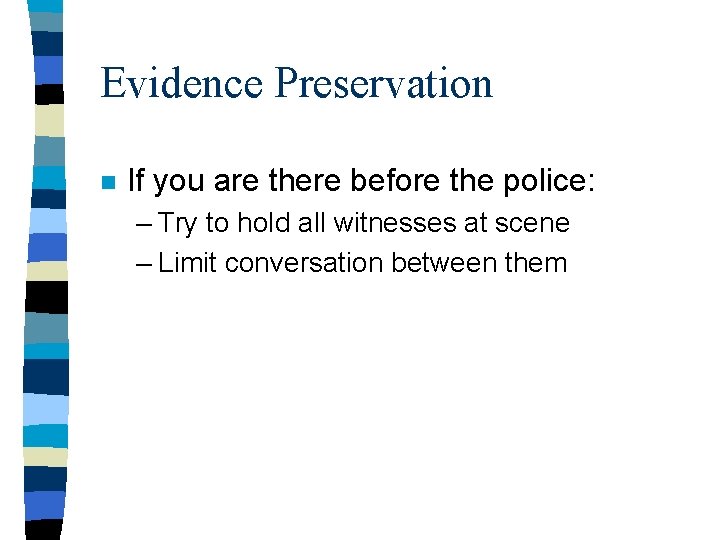 Evidence Preservation

■ If you are there before the police:
– Try to hold all witnesses at scene
– Limit conversation between them